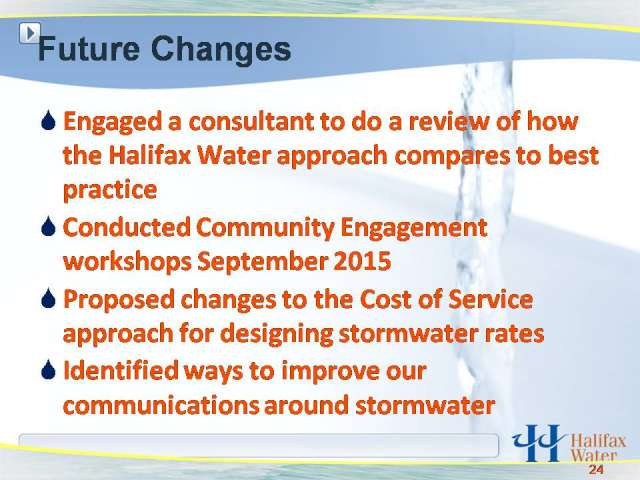 Future Changes

Engaged a consultant to do a review of how the Halifax Water approach compares to best practice

Conducted Community Engagement workshops September 2015

Proposed changes to the Cost of Service approach for designing stormwater rates

Identified ways to improve our communications around stormwater

Halifax Water

24